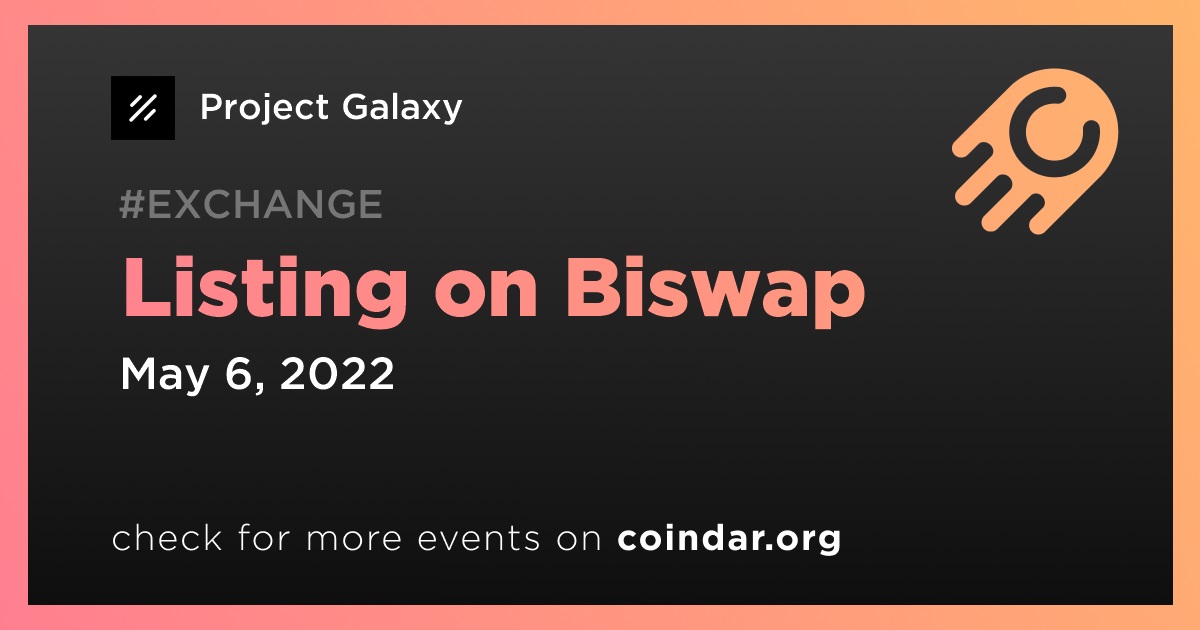 Project Galaxy

#EXCHANGE

Listing on Biswap

May 6, 2022

check for more events on coindar.org